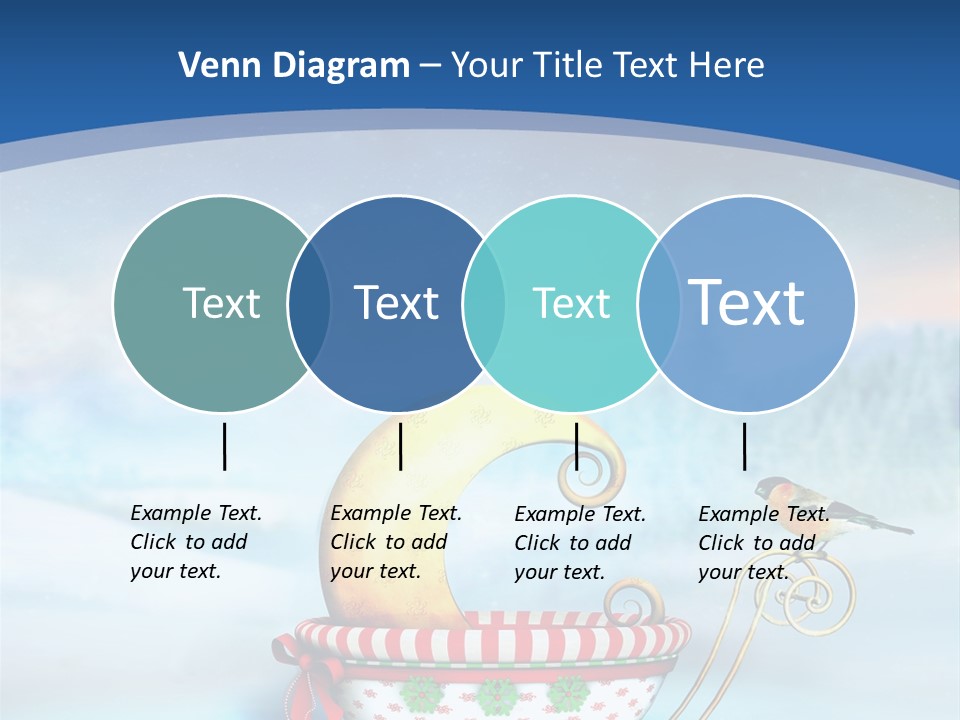 Venn Diagram – Your Title Text Here

Text

Text

Text

Text

Example Text. Click to add your text.

Example Text. Click to add your text.

Example Text. Click to add your text.

Example Text. Click to add your text.